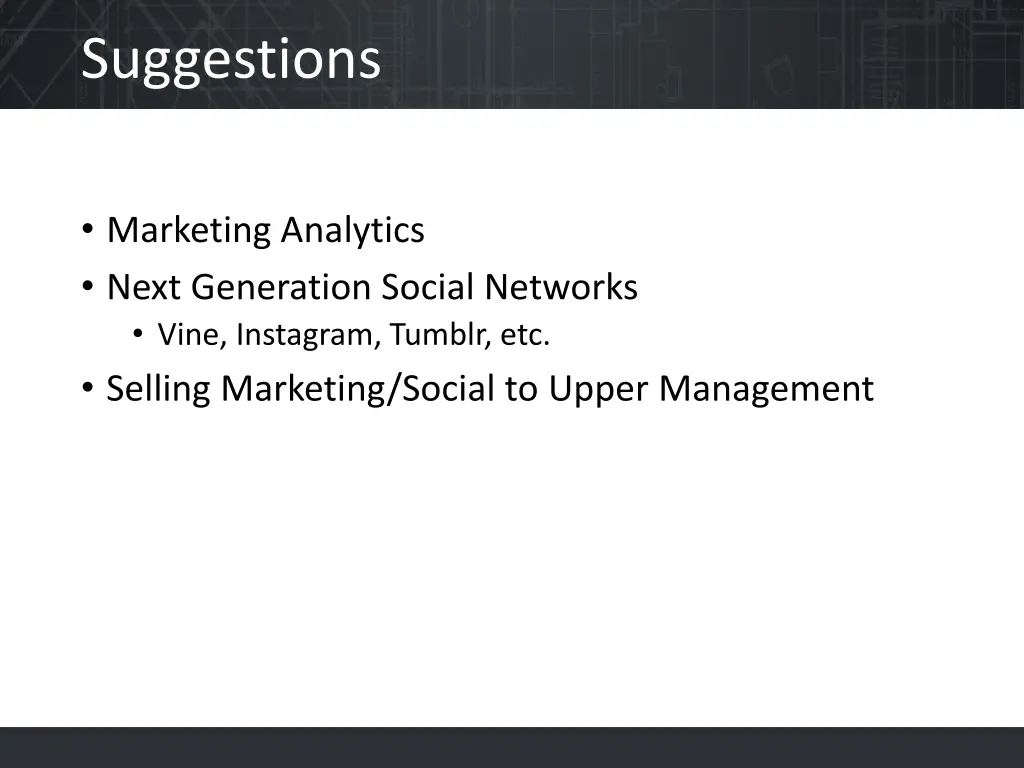 Suggestions

• Marketing Analytics
• Next Generation Social Networks
 • Vine, Instagram, Tumblr, etc.
• Selling Marketing/Social to Upper Management